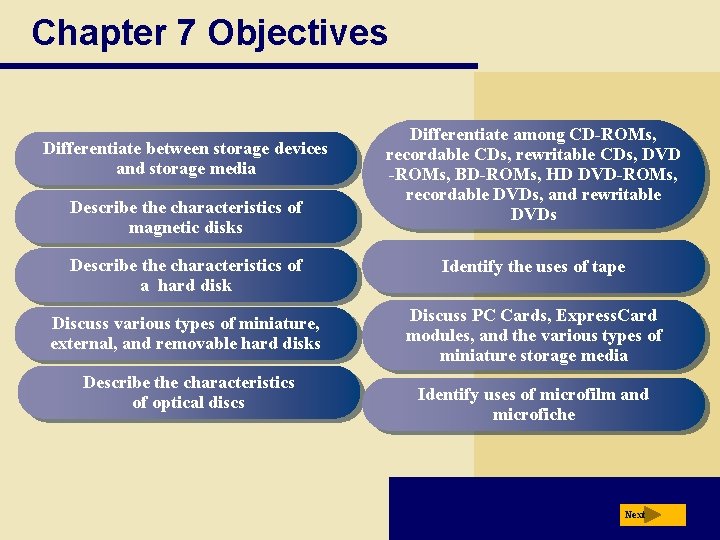 Chapter 7 Objectives

Differentiate between storage devices and storage media

Describe the characteristics of magnetic disks

Describe the characteristics of a hard disk

Discuss various types of miniature, external, and removable hard disks

Describe the characteristics of optical discs

Differentiate among CD-ROMs, recordable CDs, rewritable CDs, DVD -ROMs, BD-ROMs, HD DVD-ROMs, recordable DVDs, and rewritable DVDs

Identify the uses of tape

Discuss PC Cards, ExpressCard modules, and the various types of miniature storage media

Identify uses of microfilm and microfiche

Next